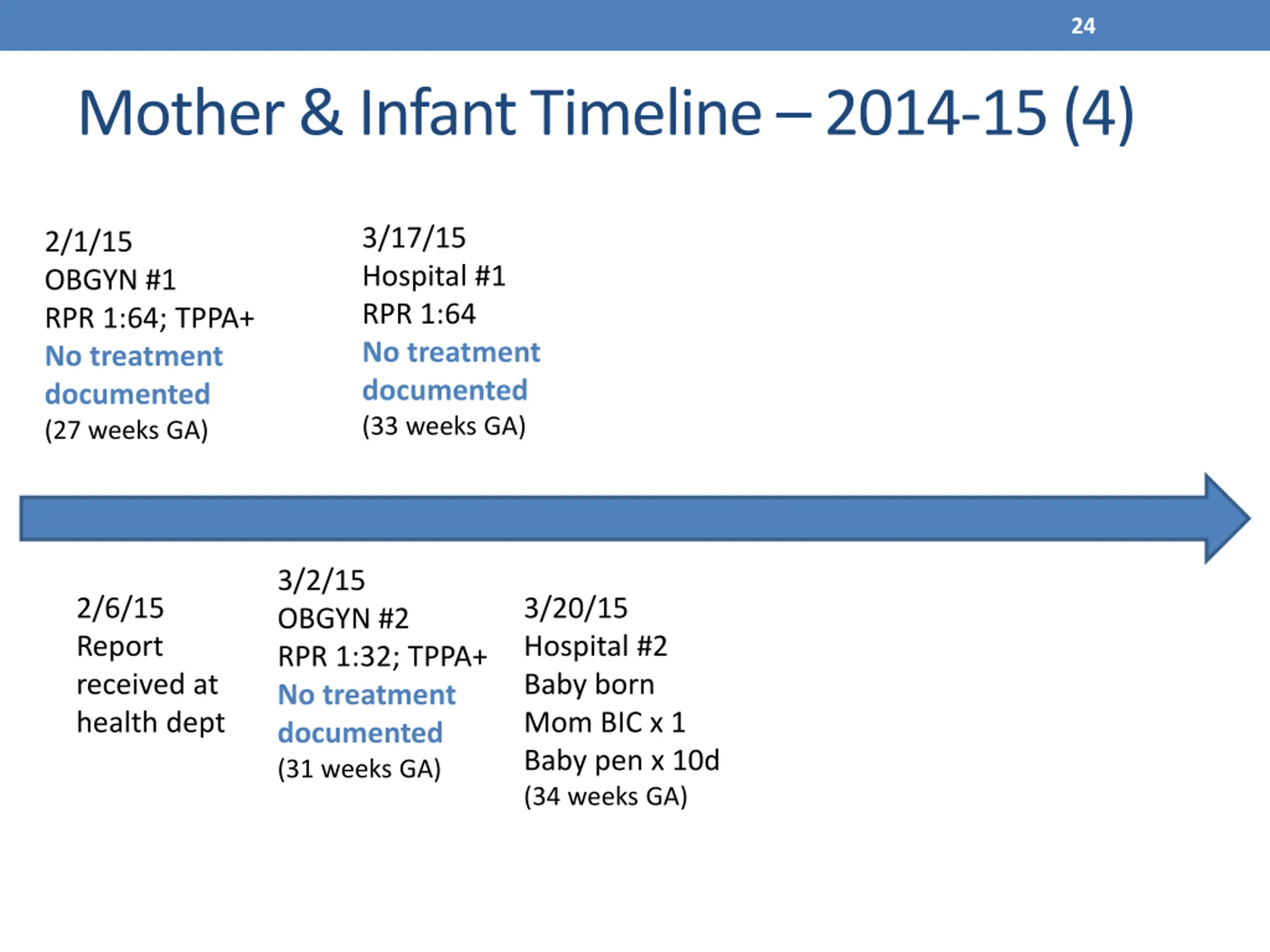 24

Mother & Infant Timeline – 2014-15 (4)

2/1/15
OBGYN #1
RPR 1:64; TPPA+
No treatment documented
(27 weeks GA)

3/17/15
Hospital #1
RPR 1:64
No treatment documented
(33 weeks GA)

2/6/15
Report received at health dept

3/2/15
OBGYN #2
RPR 1:32; TPPA+
No treatment documented
(31 weeks GA)

3/20/15
Hospital #2
Baby born
Mom BIC x 1
Baby pen x 10d
(34 weeks GA)